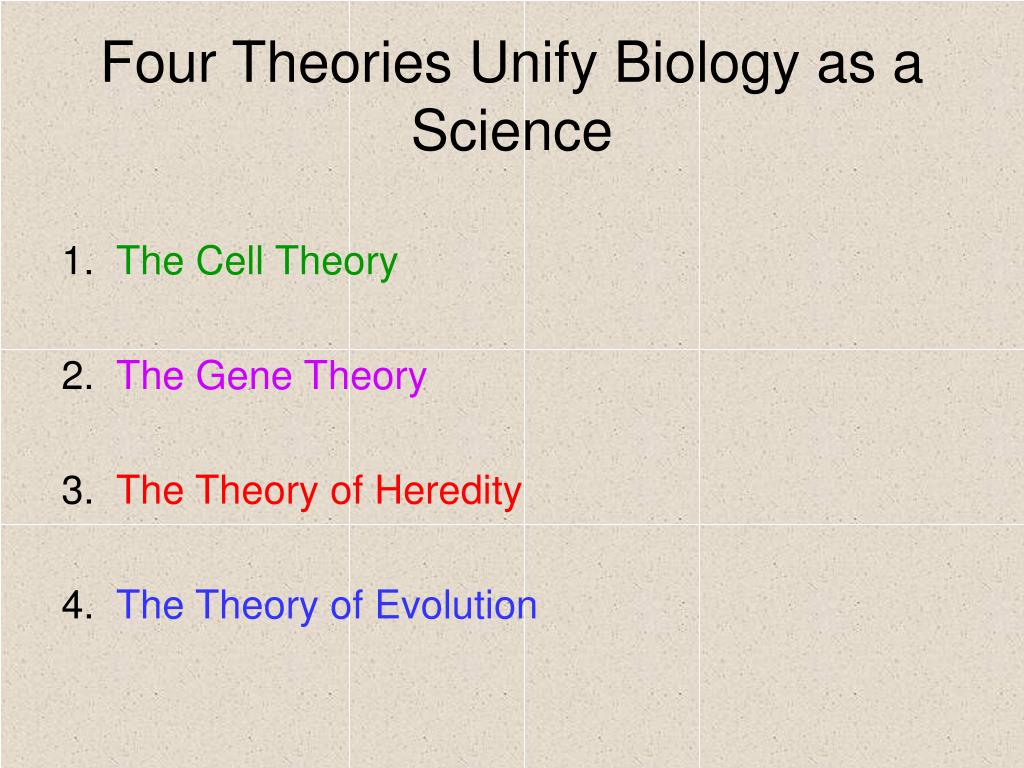 Four Theories Unify Biology as a Science

1. The Cell Theory

2. The Gene Theory

3. The Theory of Heredity

4. The Theory of Evolution